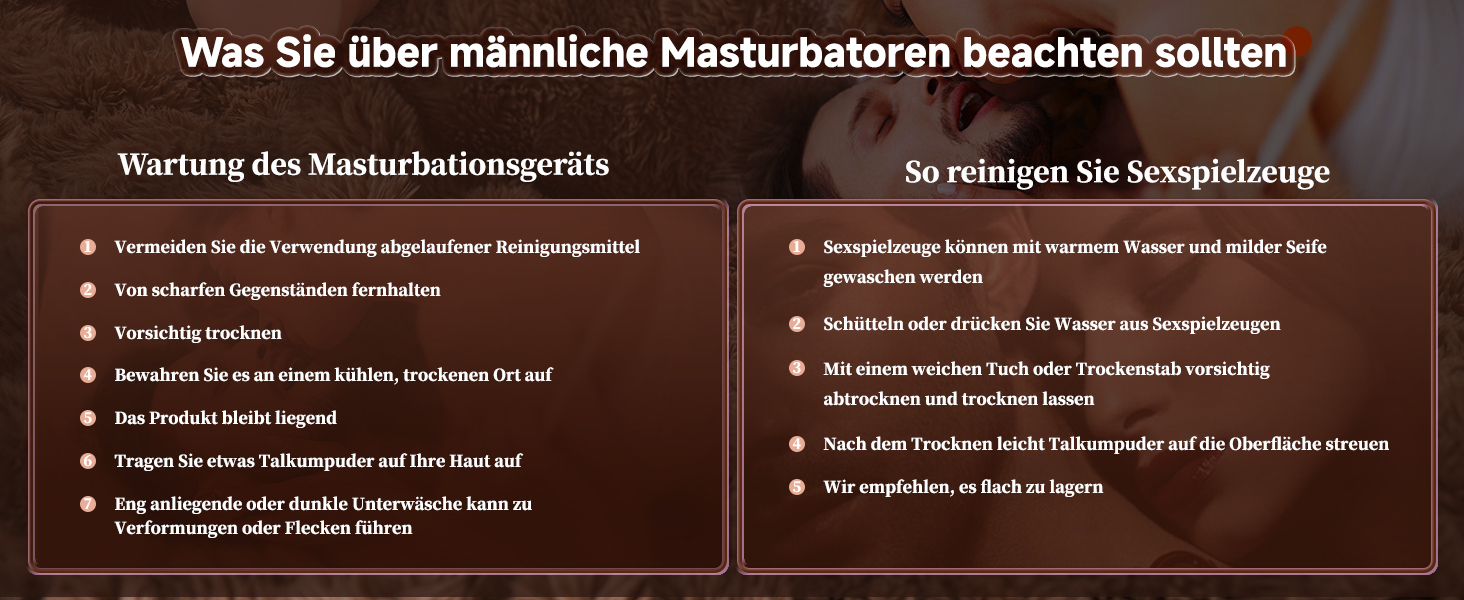 Was Sie über männliche Masturbatoren beachten sollten

Wartung des Masturbationsgeräts

1 Vermeiden Sie die Verwendung abgelaufener Reinigungsmittel

2 Von scharfen Gegenständen fernhalten

3 Vorsichtig trocknen

4 Bewahren Sie es an einem kühlen, trockenen Ort auf

5 Das Produkt bleibt liegend

6 Tragen Sie etwas Talkumpuder auf Ihre Haut auf

7 Eng anliegende oder dunkle Unterwäsche kann zu Verformungen oder Flecken führen

So reinigen Sie Sexspielzeuge

1 Sexspielzeuge können mit warmem Wasser und milder Seife gewaschen werden

2 Schütteln oder drücken Sie Wasser aus Sexspielzeugen

3 Mit einem weichen Tuch oder Trockenstab vorsichtig abtrocknen und trocknen lassen

4 Nach dem Trocknen leicht Talkumpuder auf die Oberfläche streuen

5 Wir empfehlen, es flach zu lagern